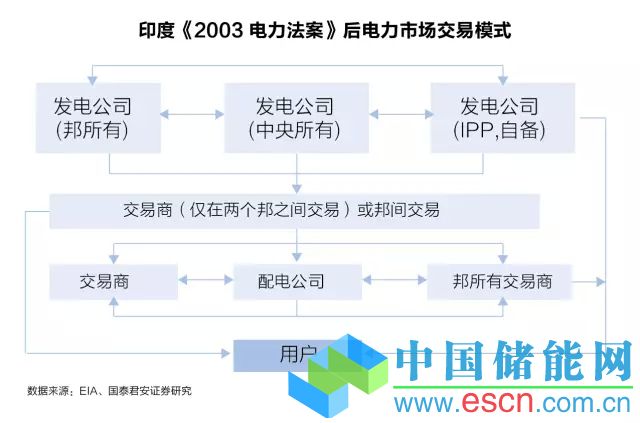 印度《2003 电力法案》后电力市场交易模式

发电公司
(邦所有)

发电公司
(中央所有)

发电公司
(IPP,自备)

交易商（仅在两个邦之间交易）或邦间交易

交易商

配电公司

邦所有交易商

用户

数据来源：EIA、国泰君安证券研究

中国储能网
www.escn.com.cn